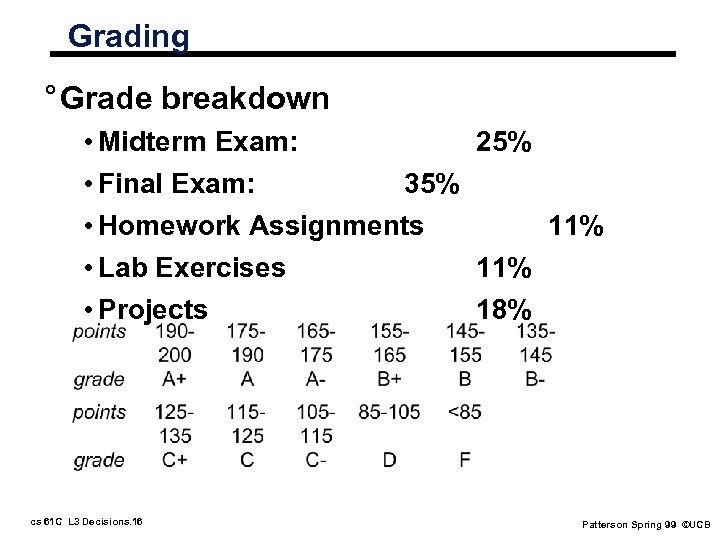 Grading

° Grade breakdown

• Midterm Exam: 25%

• Final Exam: 35%

• Homework Assignments 11%

• Lab Exercises 11%

• Projects 18%

| points | 190-200 | 175-190 | 165-175 | 155-165 | 145-155 | 135-145 |
|---|---|---|---|---|---|---|
| grade | A+ | A | A- | B+ | B | B- |
| points | 125-135 | 115-125 | 105-115 | 85-105 | <85 | |
| grade | C+ | C | C- | D | F | |

cs 61C L3 Decisions.16

Patterson Spring 99 ©UCB